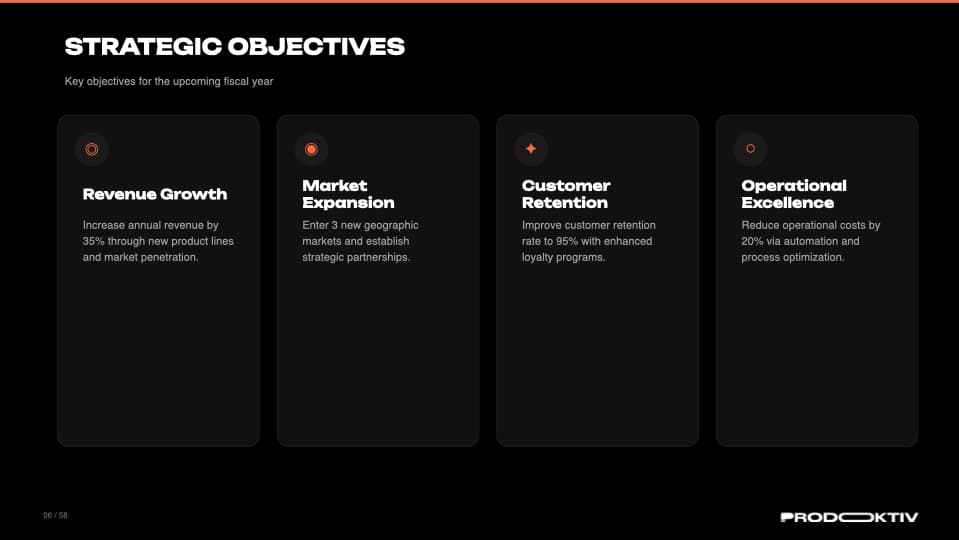 STRATEGIC OBJECTIVES

Key objectives for the upcoming fiscal year

Revenue Growth

Increase annual revenue by 35% through new product lines and market penetration.

Market Expansion

Enter 3 new geographic markets and establish strategic partnerships.

Customer Retention

Improve customer retention rate to 95% with enhanced loyalty programs.

Operational Excellence

Reduce operational costs by 20% via automation and process optimization.

06 / 58

PRODOKTIV